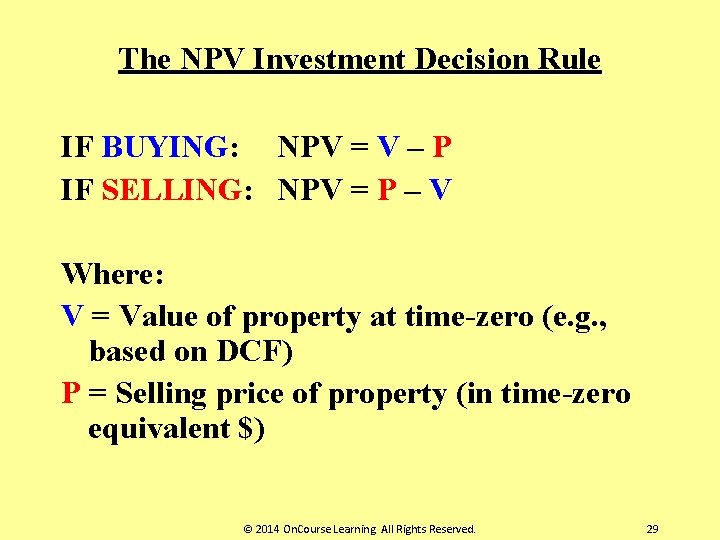 The NPV Investment Decision Rule

IF BUYING: NPV = V – P

IF SELLING: NPV = P – V

Where:

V = Value of property at time-zero (e.g., based on DCF)

P = Selling price of property (in time-zero equivalent $)

© 2014 OnCourse Learning All Rights Reserved.

29